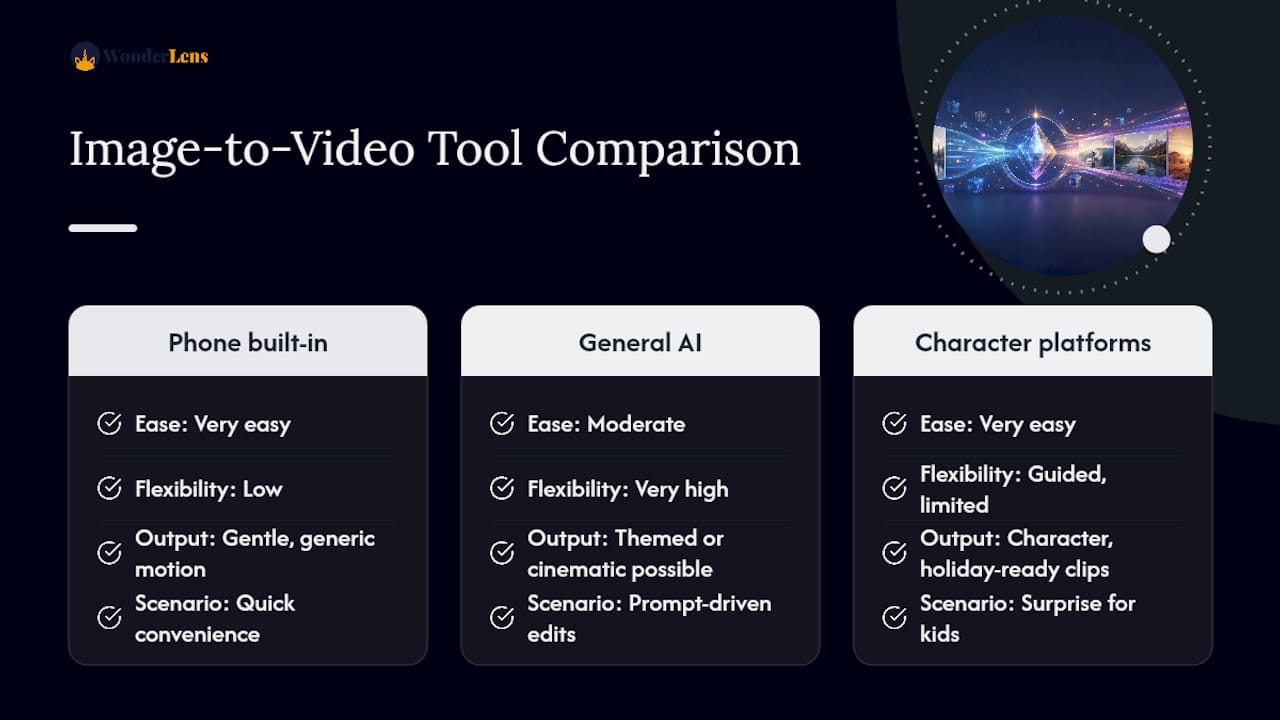 WonderLens

Image-to-Video Tool Comparison

Phone built-in

Ease: Very easy

Flexibility: Low

Output: Gentle, generic motion

Scenario: Quick convenience

General AI

Ease: Moderate

Flexibility: Very high

Output: Themed or cinematic possible

Scenario: Prompt-driven edits

Character platforms

Ease: Very easy

Flexibility: Guided, limited

Output: Character, holiday-ready clips

Scenario: Surprise for kids